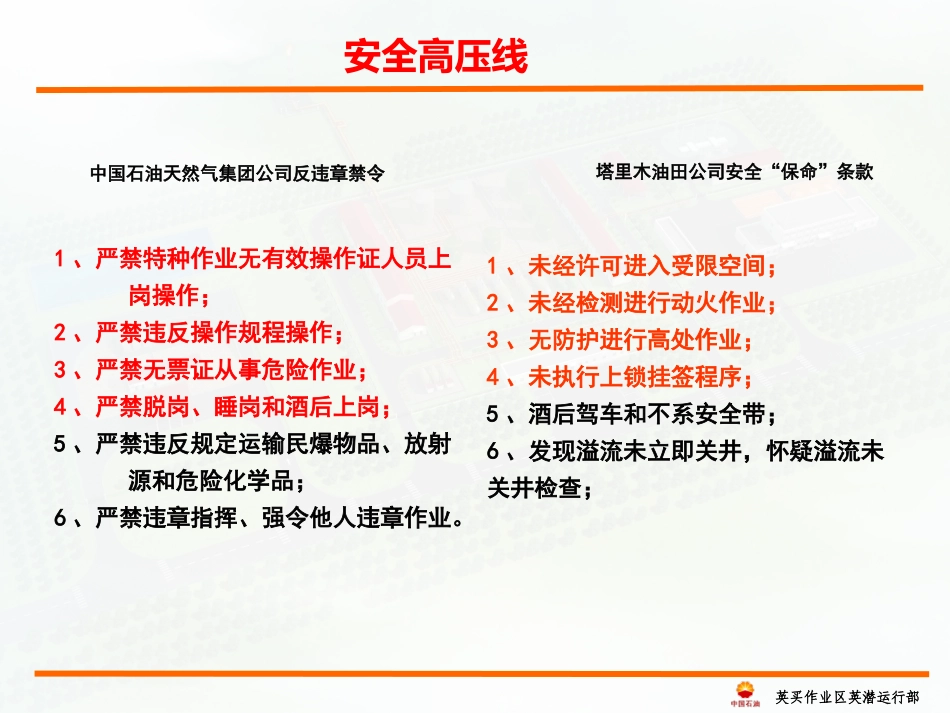 安全高压线

中国石油天然气集团公司反违章禁令

1、严禁特种作业无有效操作证人员上岗操作；
2、严禁违反操作规程操作；
3、严禁无票证从事危险作业；
4、严禁脱岗、睡岗和酒后上岗；
5、严禁违反规定运输民爆物品、放射源和危险化学品；
6、严禁违章指挥、强令他人违章作业。

塔里木油田公司安全“保命”条款

1、未经许可进入受限空间；
2、未经检测进行动火作业；
3、无防护进行高处作业；
4、未执行上锁挂签程序；
5、酒后驾车和不系安全带；
6、发现溢流未立即关井，怀疑溢流未关井检查；

中国石油

英买作业区英潜运行部